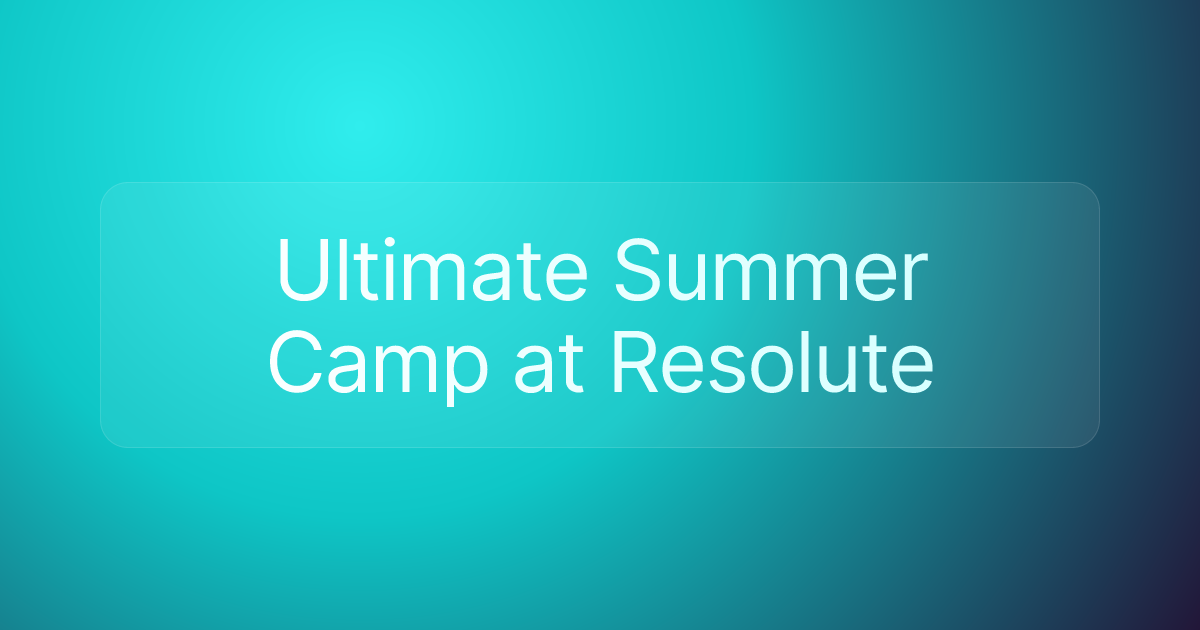 Ultimate Summer Camp at Resolute